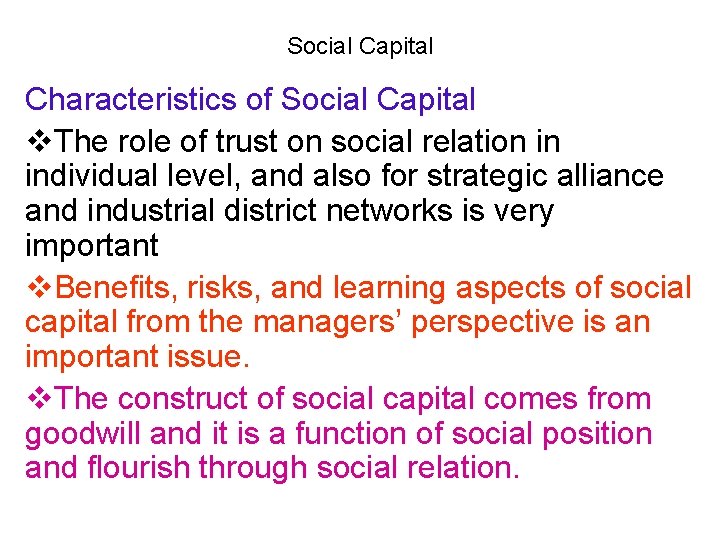 Social Capital

Characteristics of Social Capital

❖The role of trust on social relation in individual level, and also for strategic alliance and industrial district networks is very important

❖Benefits, risks, and learning aspects of social capital from the managers’ perspective is an important issue.

❖The construct of social capital comes from goodwill and it is a function of social position and flourish through social relation.